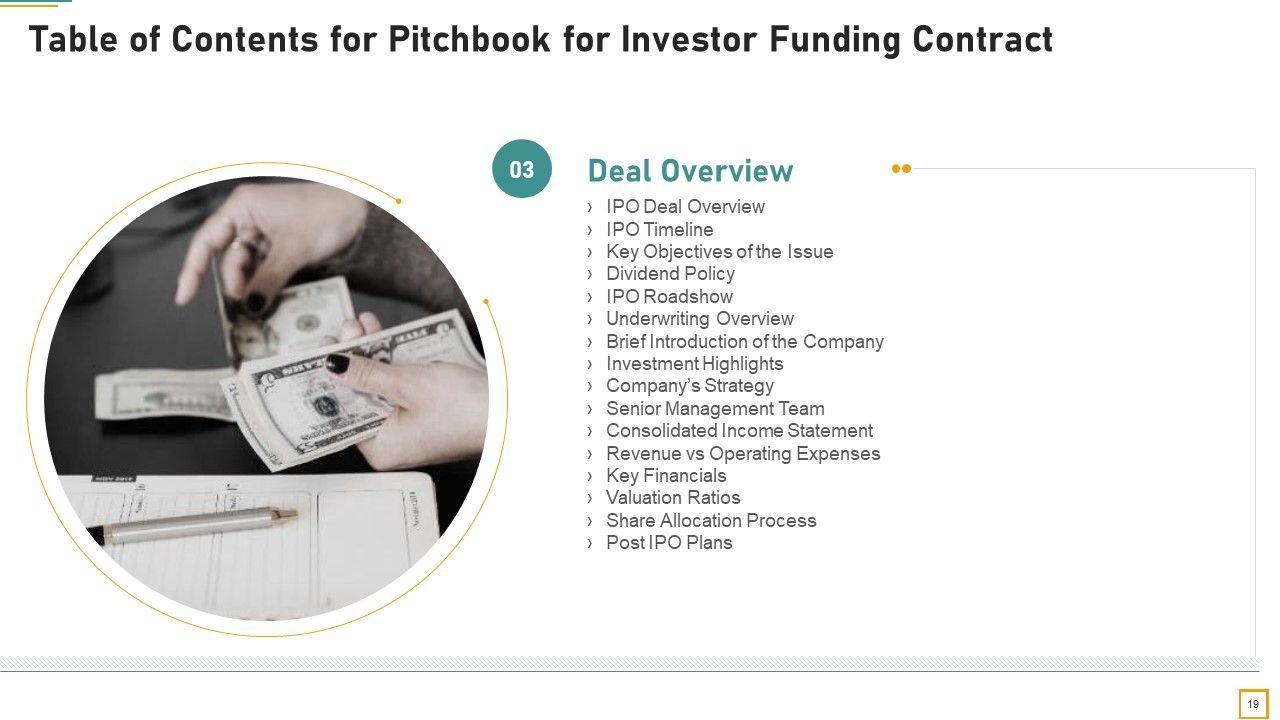 Table of Contents for Pitchbook for Investor Funding Contract

03

Deal Overview

› IPO Deal Overview
› IPO Timeline
› Key Objectives of the Issue
› Dividend Policy
› IPO Roadshow
› Underwriting Overview
› Brief Introduction of the Company
› Investment Highlights
› Company's Strategy
› Senior Management Team
› Consolidated Income Statement
› Revenue vs Operating Expenses
› Key Financials
› Valuation Ratios
› Share Allocation Process
› Post IPO Plans

19